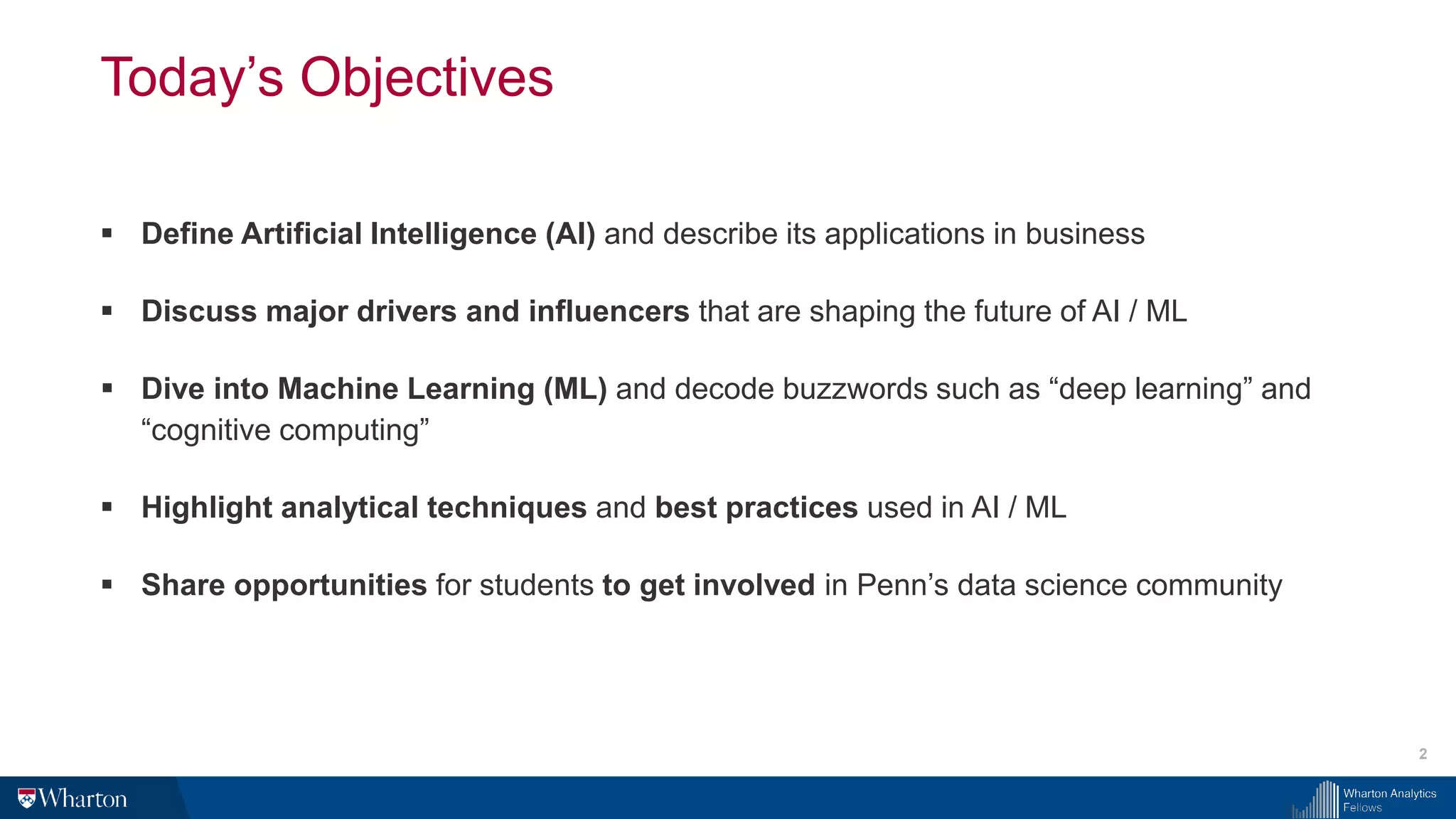 Today’s Objectives

▪ Define Artificial Intelligence (AI) and describe its applications in business

▪ Discuss major drivers and influencers that are shaping the future of AI / ML

▪ Dive into Machine Learning (ML) and decode buzzwords such as “deep learning” and “cognitive computing”

▪ Highlight analytical techniques and best practices used in AI / ML

▪ Share opportunities for students to get involved in Penn’s data science community

2

Wharton

Wharton Analytics Fellows